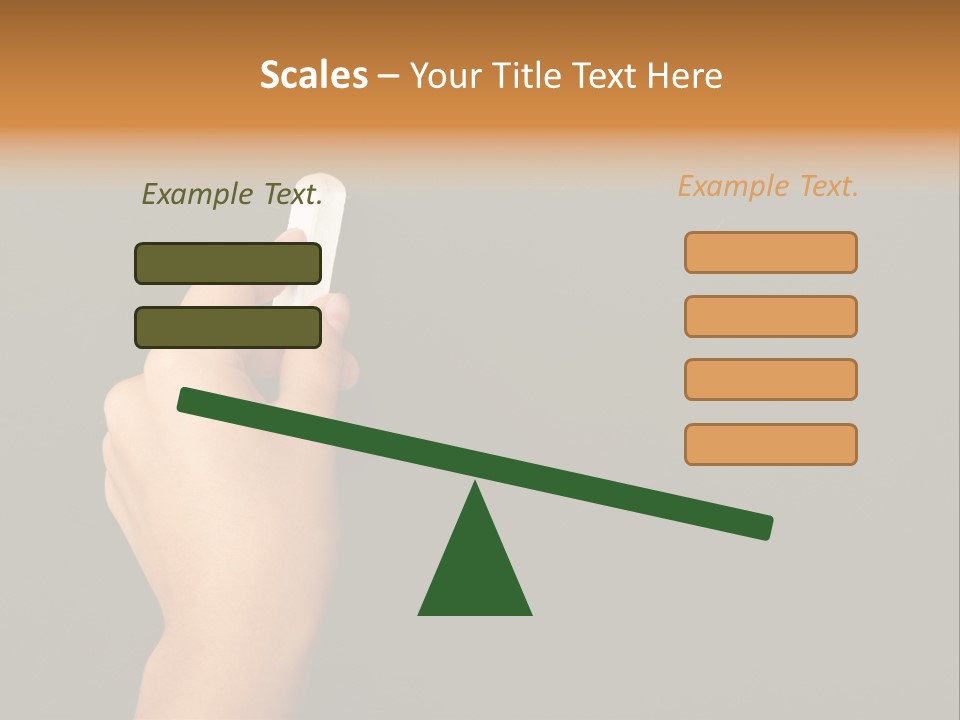 Scales – Your Title Text Here

Example Text.

Example Text.